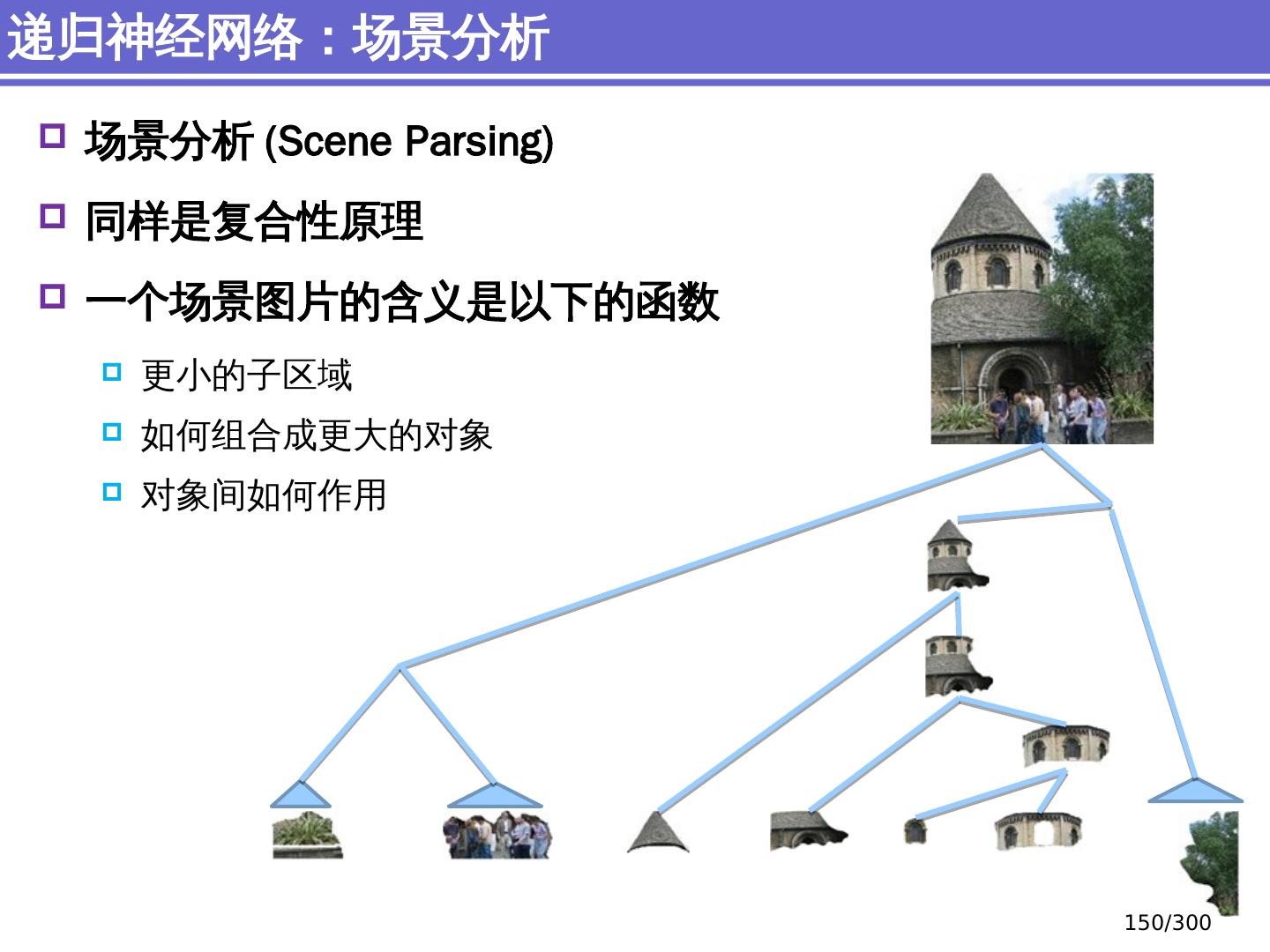 递归神经网络：场景分析

场景分析 (Scene Parsing)

同样是复合性原理

一个场景图片的含义是以下的函数

更小的子区域

如何组合成更大的对象

对象间如何作用

150/300